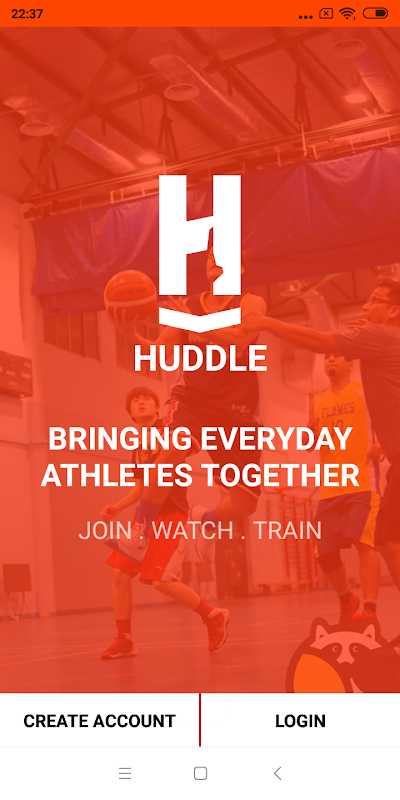 22:37

HUDDLE

BRINGING EVERYDAY ATHLETES TOGETHER

JOIN . WATCH . TRAIN

FLAMES

CREATE ACCOUNT

LOGIN